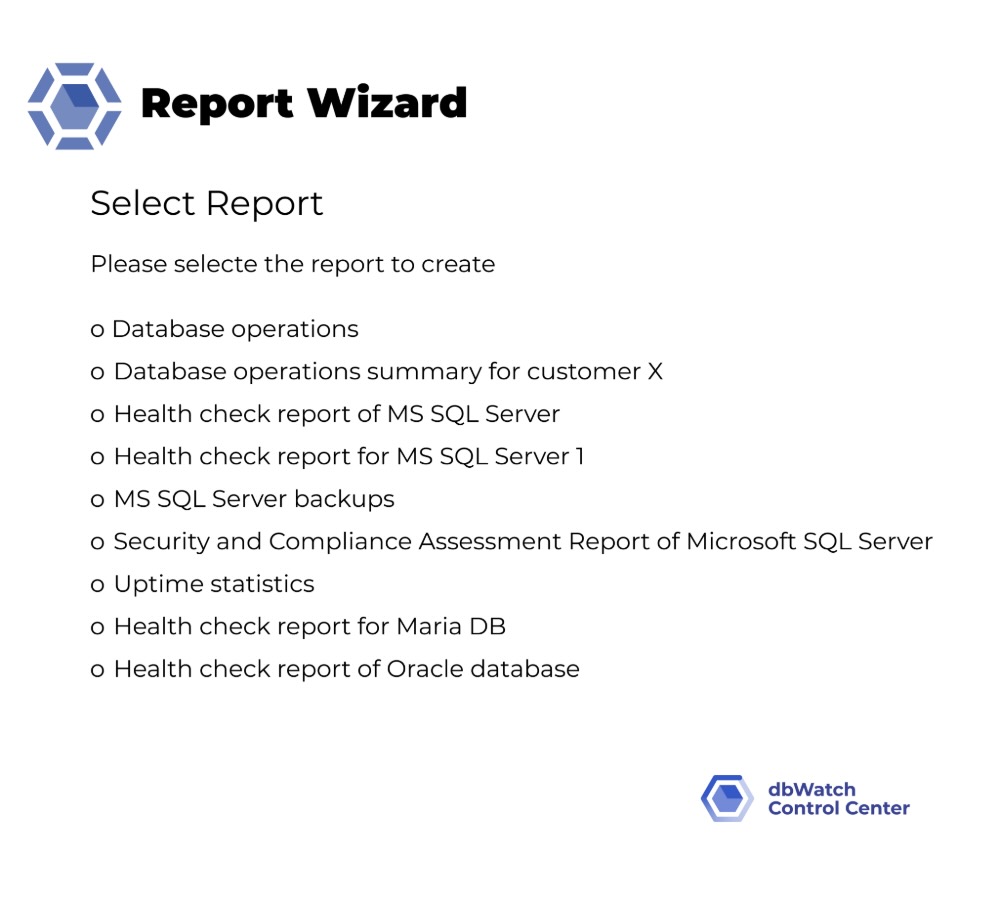 Report Wizard

Select Report

Please selecte the report to create

o Database operations
o Database operations summary for customer X
o Health check report of MS SQL Server
o Health check report for MS SQL Server 1
o MS SQL Server backups
o Security and Compliance Assessment Report of Microsoft SQL Server
o Uptime statistics
o Health check report for Maria DB
o Health check report of Oracle database

dbWatch
Control Center